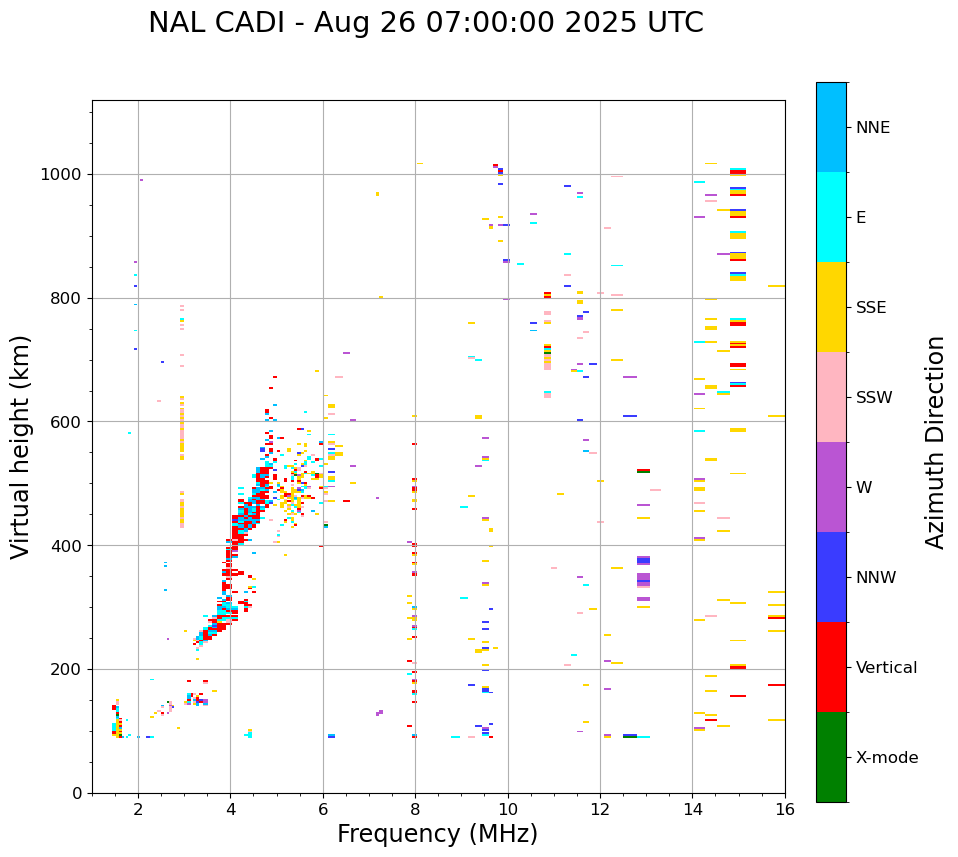 NAL CADI - Aug 26 07:00:00 2025 UTC

Virtual height (km)

1000
800
600
400
200
0

2
4
6
8
10
12
14
16

Frequency (MHz)

NNE
E
SSE
SSW
W
NNW
Vertical
X-mode

Azimuth Direction